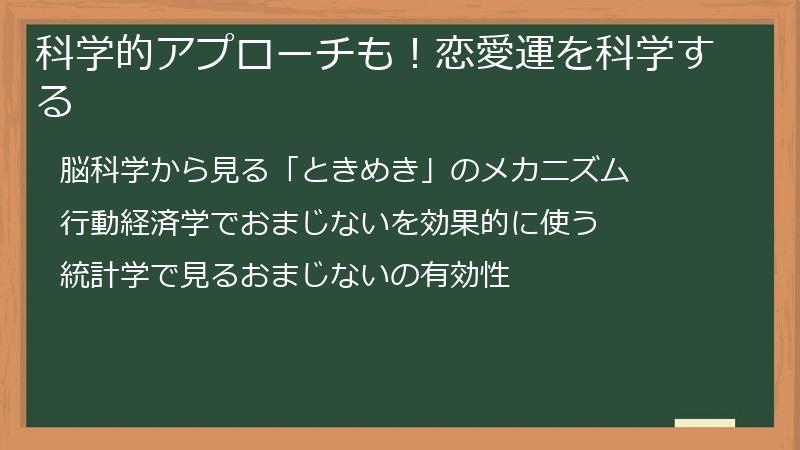 科学的アプローチも！恋愛運を科学する

脳科学から見る「ときめき」のメカニズム

行動経済学でおまじないを効果的に使う

統計学で見るおまじないの有効性